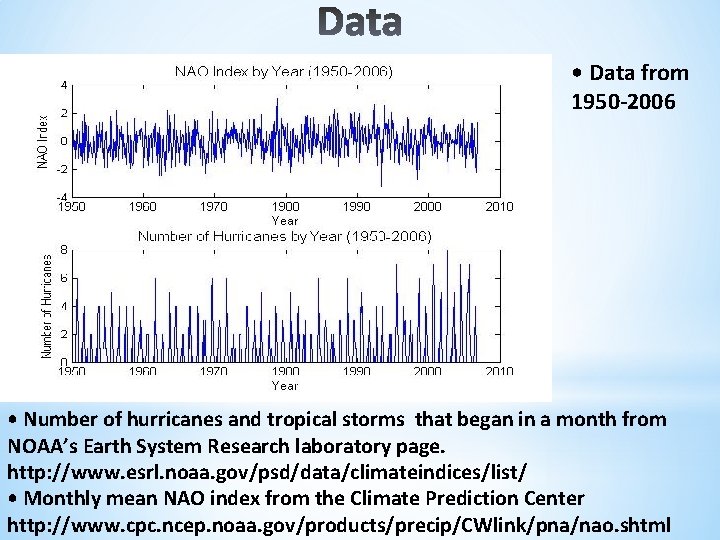 Data

NAO Index by Year (1950-2006)

NAO Index

4
2
0
-2
-4

1950 1960 1970 1900 1990 2000 2010

Year

Number of Hurricanes by Year (1950-2006)

Number of Hurricanes

8
6
4
2
0

1950 1960 1970 1900 1990 2000 2010

Year

• Data from 1950-2006

• Number of hurricanes and tropical storms that began in a month from NOAA's Earth System Research laboratory page.
http://www.esrl.noaa.gov/psd/data/climateindices/list/
• Monthly mean NAO index from the Climate Prediction Center
http://www.cpc.ncep.noaa.gov/products/precip/CWlink/pna/nao.shtml